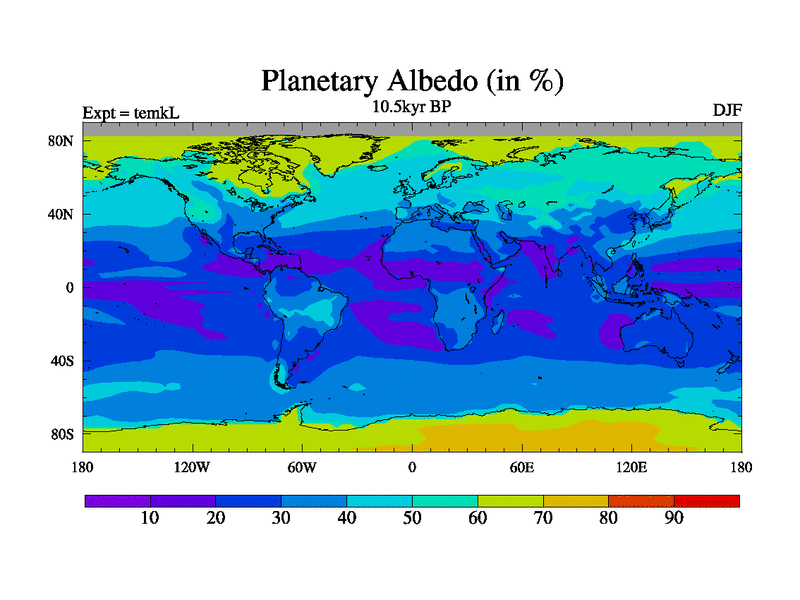 Planetary Albedo (in %)

Expt = temkL

10.5kyr BP

DJF

80N

40N

0

40S

80S

180

120W

60W

0

60E

120E

180

10

20

30

40

50

60

70

80

90